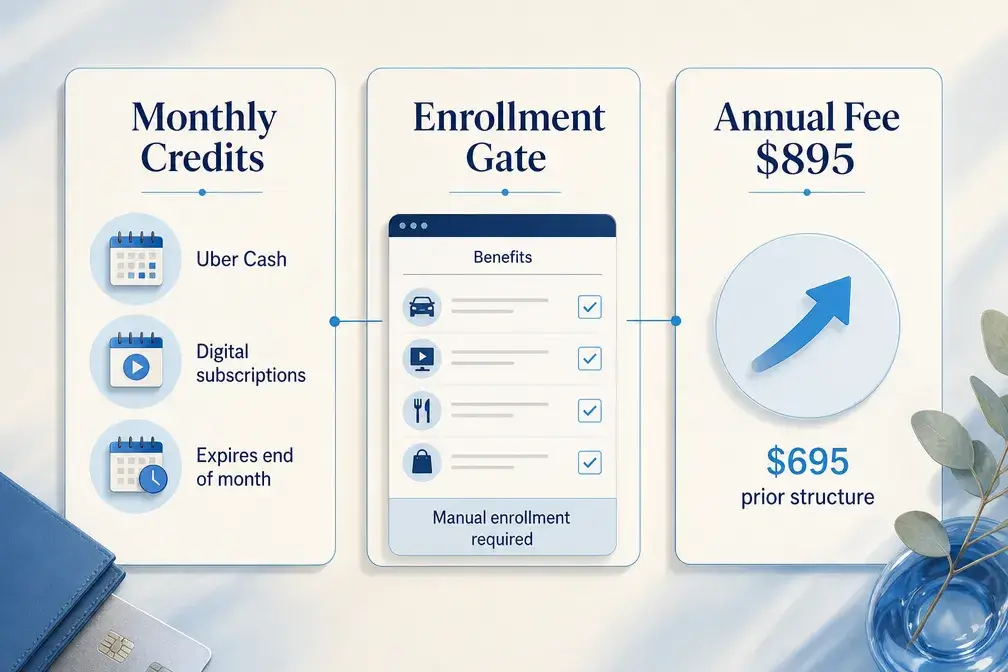 Monthly Credits

Uber Cash

Digital subscriptions

Expires end of month

Enrollment Gate

Benefits

Manual enrollment required

Annual Fee $895

$695
prior structure